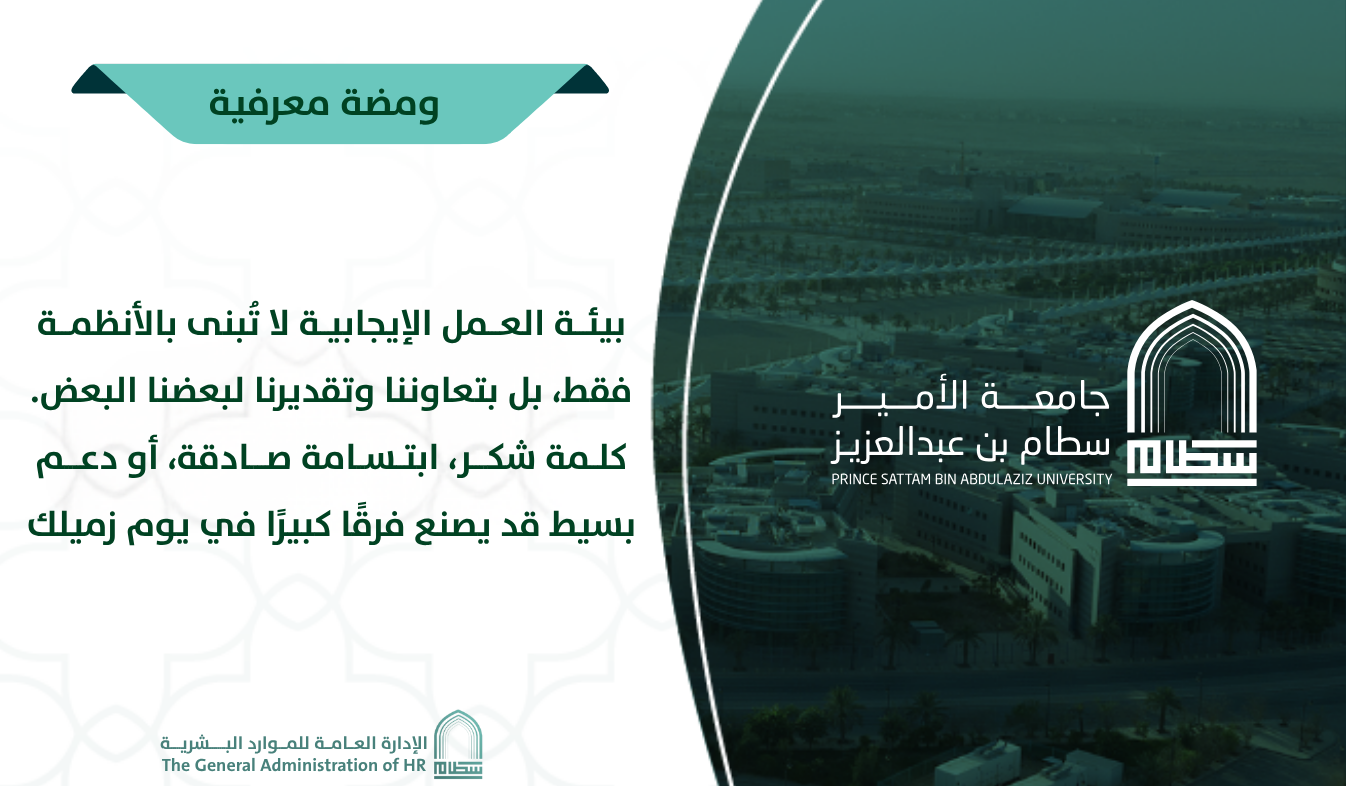 ومضة معرفية

بيئة العمل الإيجابية لا تُبنى بالأنظمة فقط، بل بتعاوننا وتقديرنا لبعضنا البعض. كلمة شكر، ابتسامة صادقة، أو دعم بسيط قد يصنع فرقًا كبيرًا في يوم زميلك

جامعة الأمير سطام بن عبدالعزيز
PRINCE SATTAM BIN ABDULAZIZ UNIVERSITY
سطام

الإدارة العامة للموارد البشرية
The General Administration of HR
سطام